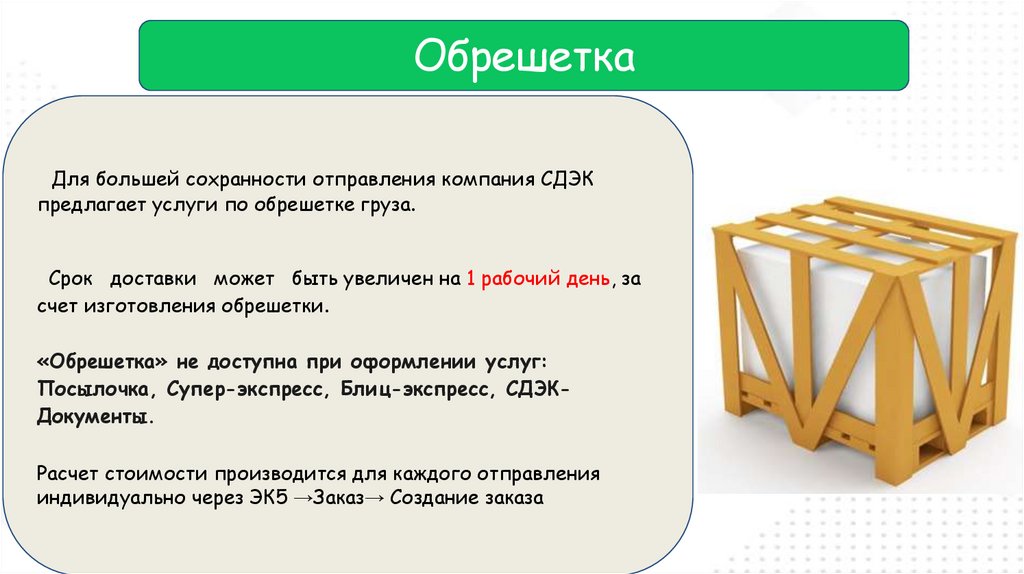 Обрешетка

Для большей сохранности отправления компания СДЭК предлагает услуги по обрешетке груза.

Срок доставки может быть увеличен на 1 рабочий день, за счет изготовления обрешетки.

«Обрешетка» не доступна при оформлении услуг: Посылочка, Супер-экспресс, Блиц-экспресс, СДЭК-Документы.

Расчет стоимости производится для каждого отправления индивидуально через ЭК5 →Заказ→ Создание заказа